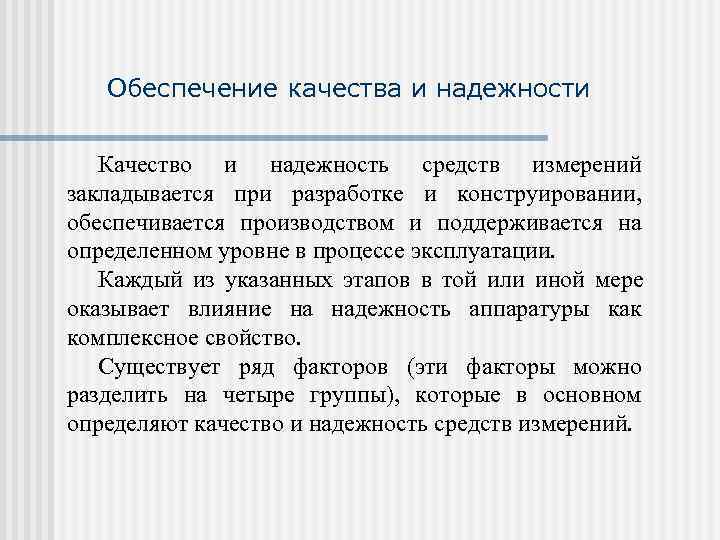 Обеспечение качества и надежности

Качество и надежность средств измерений закладывается при разработке и конструировании, обеспечивается производством и поддерживается на определенном уровне в процессе эксплуатации.

Каждый из указанных этапов в той или иной мере оказывает влияние на надежность аппаратуры как комплексное свойство.

Существует ряд факторов (эти факторы можно разделить на четыре группы), которые в основном определяют качество и надежность средств измерений.